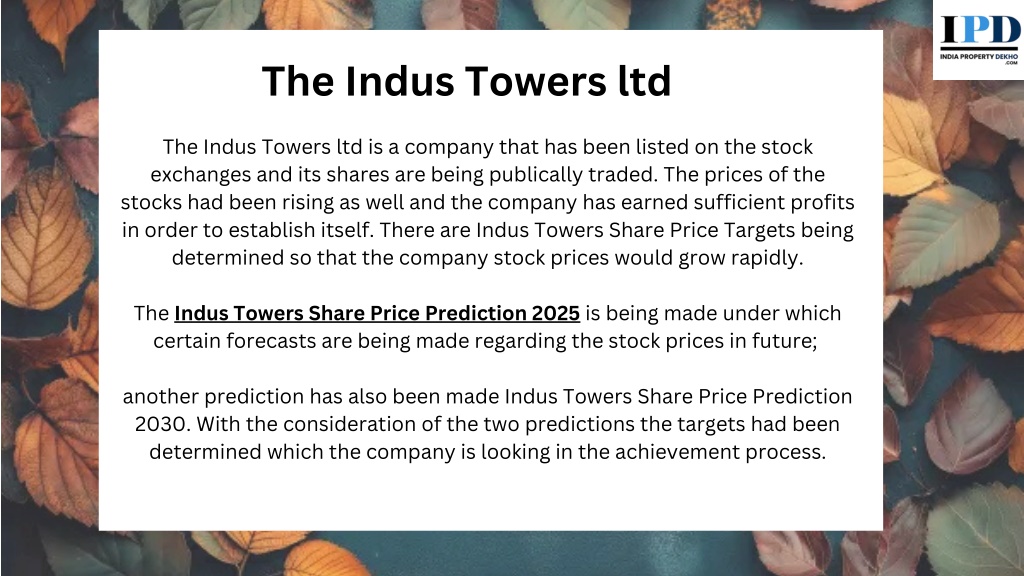 IPD
INDIA PROPERTY DEKHO
.COM

The Indus Towers ltd

The Indus Towers ltd is a company that has been listed on the stock exchanges and its shares are being publically traded. The prices of the stocks had been rising as well and the company has earned sufficient profits in order to establish itself. There are Indus Towers Share Price Targets being determined so that the company stock prices would grow rapidly.

The Indus Towers Share Price Prediction 2025 is being made under which certain forecasts are being made regarding the stock prices in future;

another prediction has also been made Indus Towers Share Price Prediction 2030. With the consideration of the two predictions the targets had been determined which the company is looking in the achievement process.